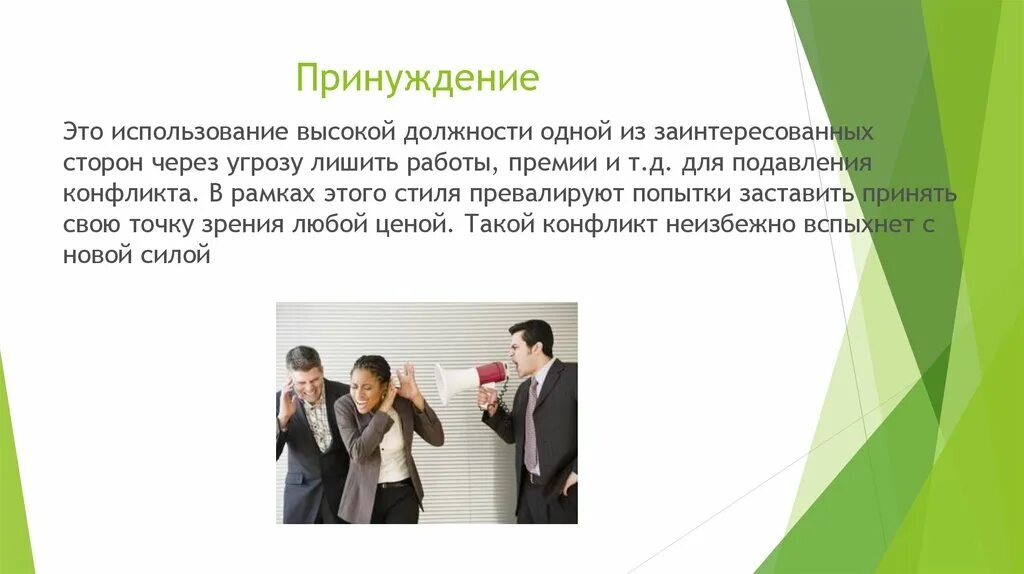 Принуждение

Это использование высокой должности одной из заинтересованных сторон через угрозу лишить работы, премии и т.д. для подавления конфликта. В рамках этого стиля превалируют попытки заставить принять свою точку зрения любой ценой. Такой конфликт неизбежно вспыхнет с новой силой